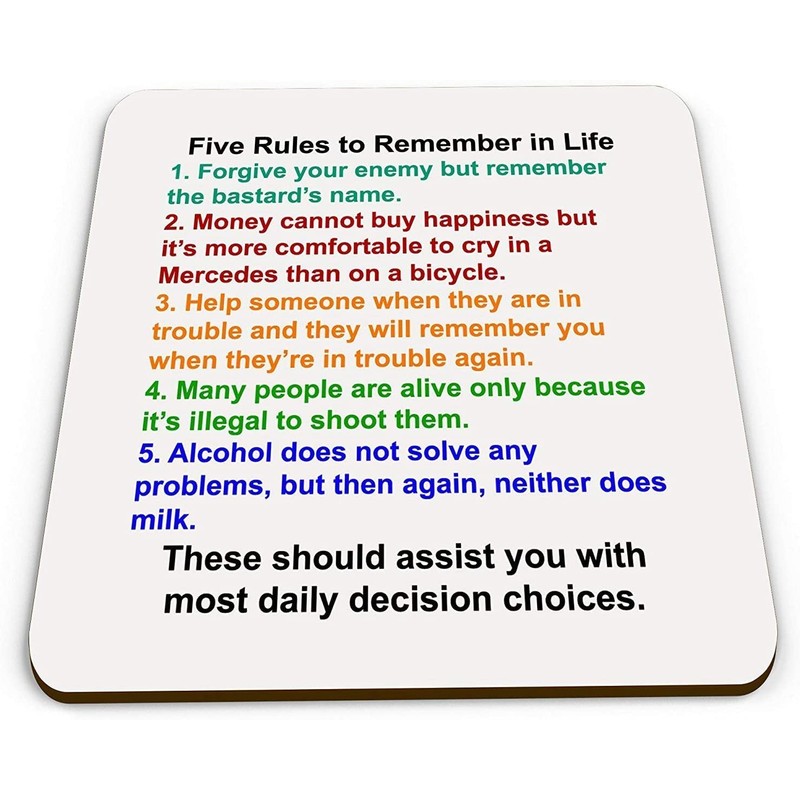 Five Rules to Remember in Life

1. Forgive your enemy but remember the bastard's name.

2. Money cannot buy happiness but it's more comfortable to cry in a Mercedes than on a bicycle.

3. Help someone when they are in trouble and they will remember you when they're in trouble again.

4. Many people are alive only because it's illegal to shoot them.

5. Alcohol does not solve any problems, but then again, neither does milk.

These should assist you with most daily decision choices.